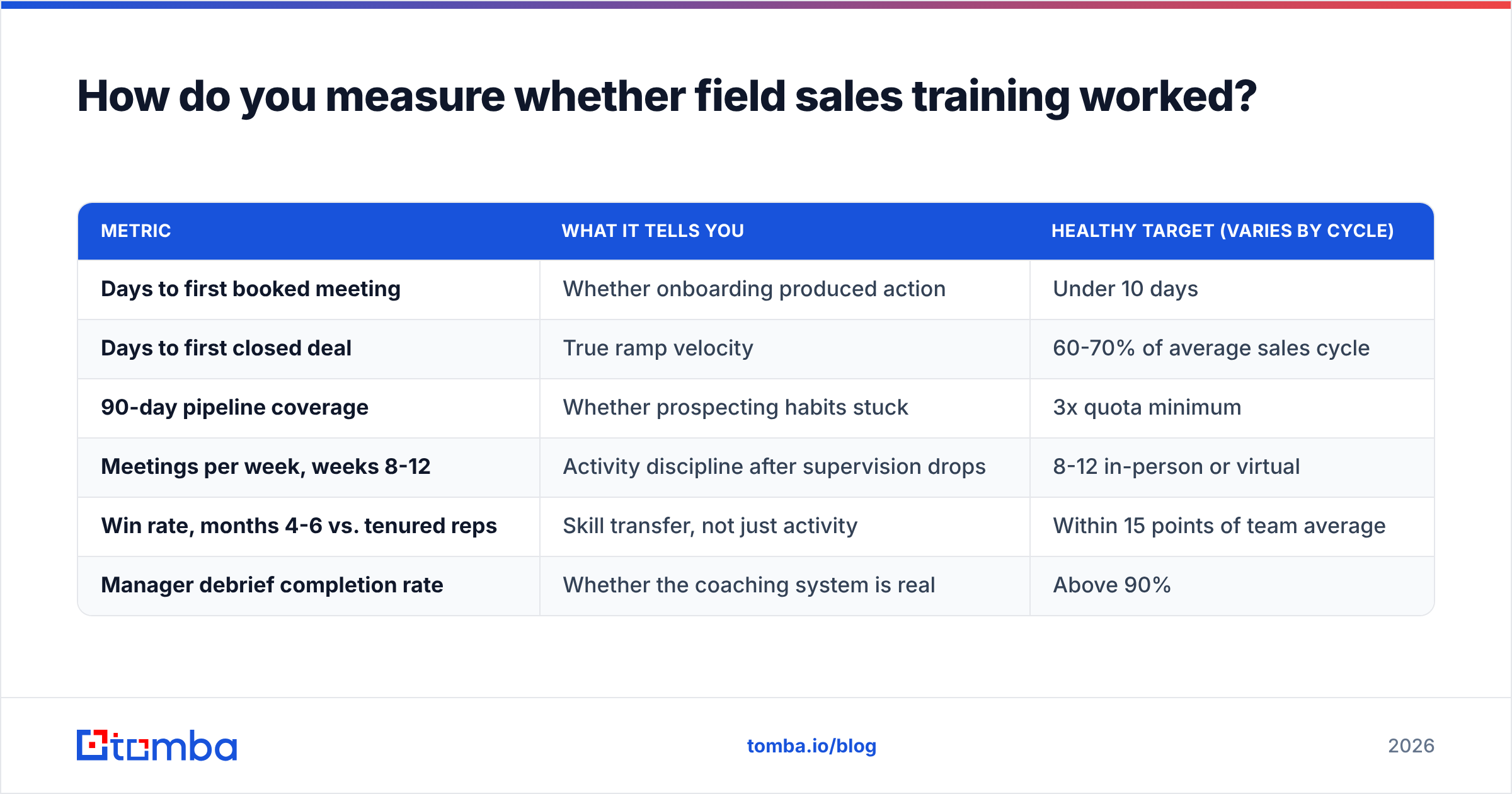 How do you measure whether field sales training worked?

| METRIC | WHAT IT TELLS YOU | HEALTHY TARGET (VARIES BY CYCLE) |
|---|---|---|
| Days to first booked meeting | Whether onboarding produced action | Under 10 days |
| Days to first closed deal | True ramp velocity | 60-70% of average sales cycle |
| 90-day pipeline coverage | Whether prospecting habits stuck | 3x quota minimum |
| Meetings per week, weeks 8-12 | Activity discipline after supervision drops | 8-12 in-person or virtual |
| Win rate, months 4-6 vs. tenured reps | Skill transfer, not just activity | Within 15 points of team average |
| Manager debrief completion rate | Whether the coaching system is real | Above 90% |

tomba

tomba.io/blog

2026